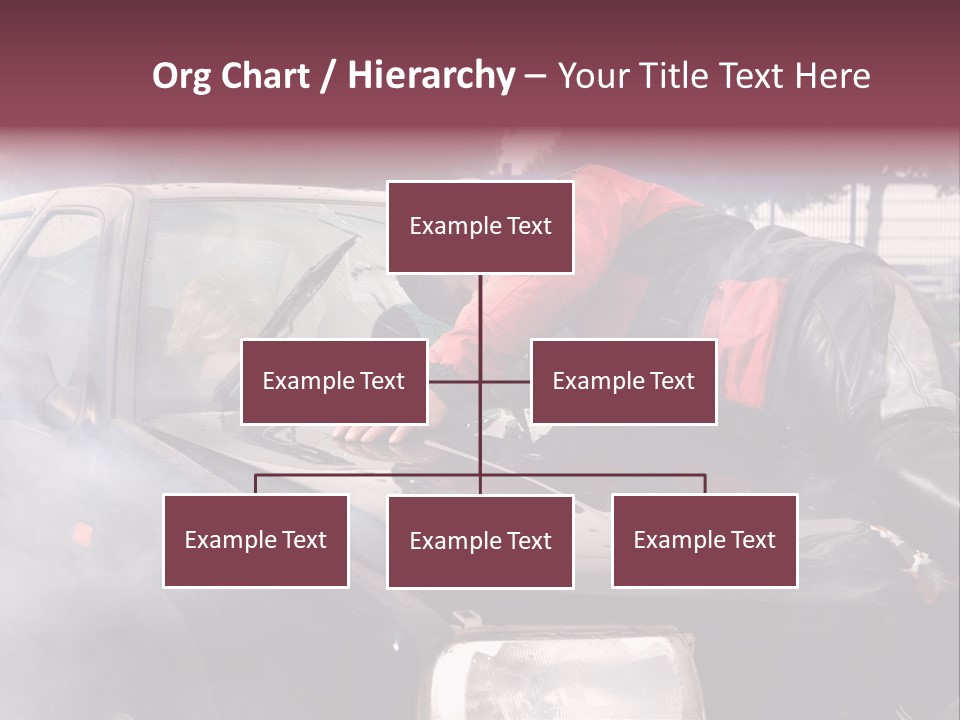 Org Chart / Hierarchy – Your Title Text Here

Example Text

Example Text

Example Text

Example Text

Example Text

Example Text